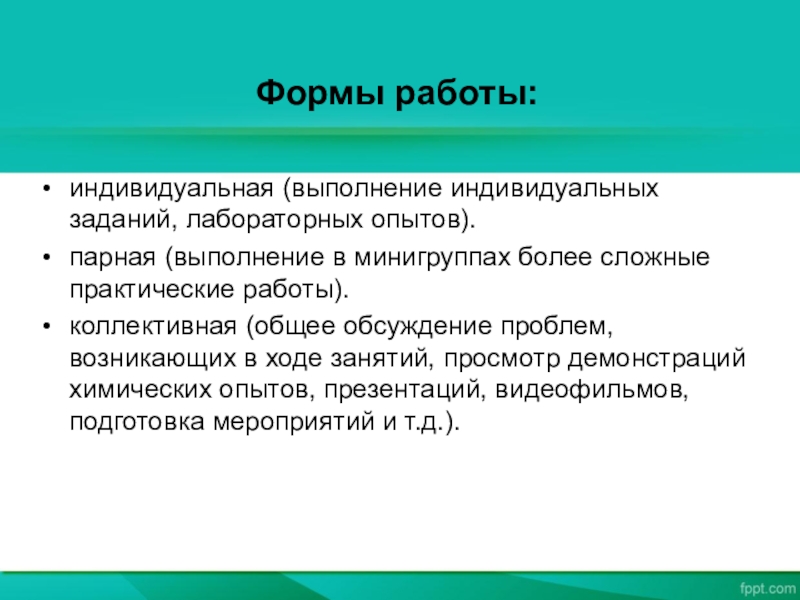 Формы работы:

• индивидуальная (выполнение индивидуальных заданий, лабораторных опытов).

• парная (выполнение в минигруппах более сложные практические работы).

• коллективная (общее обсуждение проблем, возникающих в ходе занятий, просмотр демонстраций химических опытов, презентаций, видеофильмов, подготовка мероприятий и т.д.).

fppt.com